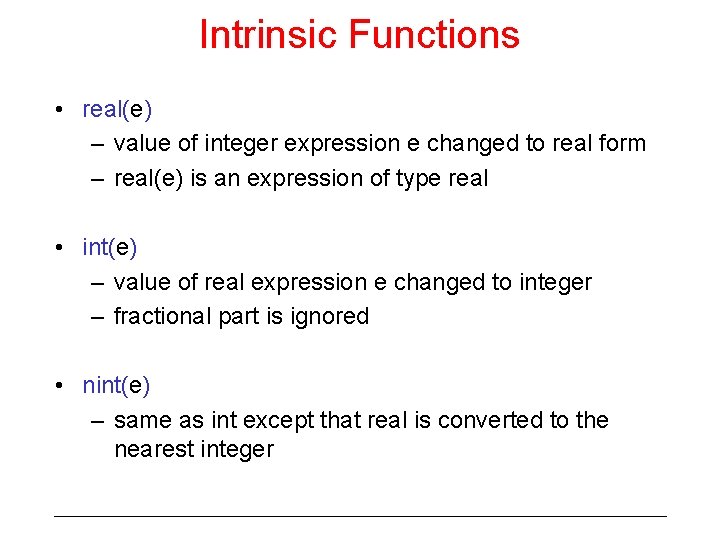 Intrinsic Functions

• real(e)
– value of integer expression e changed to real form
– real(e) is an expression of type real

• int(e)
– value of real expression e changed to integer
– fractional part is ignored

• nint(e)
– same as int except that real is converted to the nearest integer